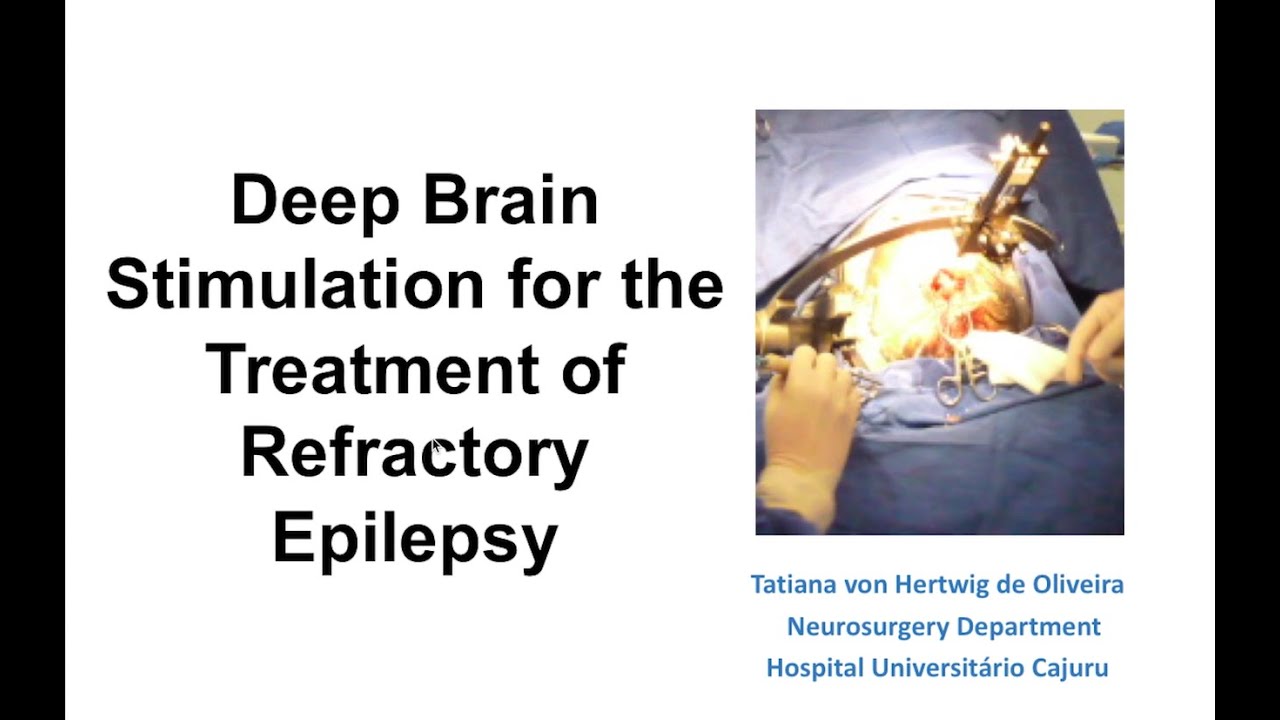 Deep Brain Stimulation for the Treatment of Refractory Epilepsy

Tatiana von Hertwig de Oliveira
Neurosurgery Department
Hospital Universitário Cajuru